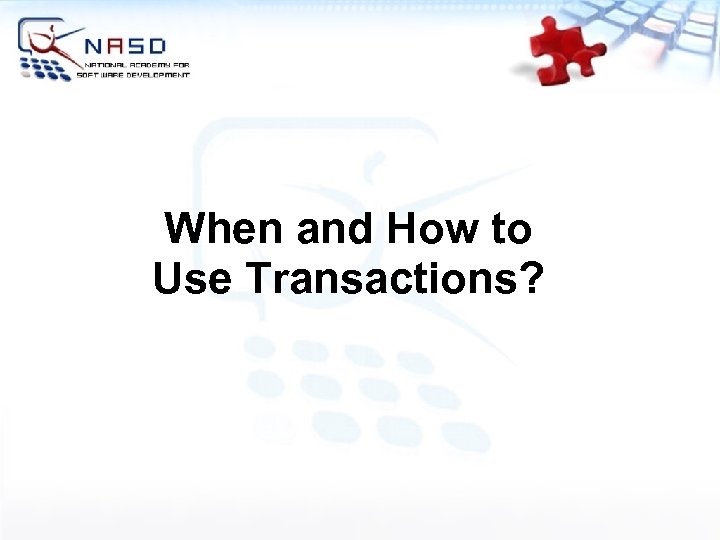 NASD
NATIONAL ACADEMY FOR SOFTWARE DEVELOPMENT

When and How to Use Transactions?